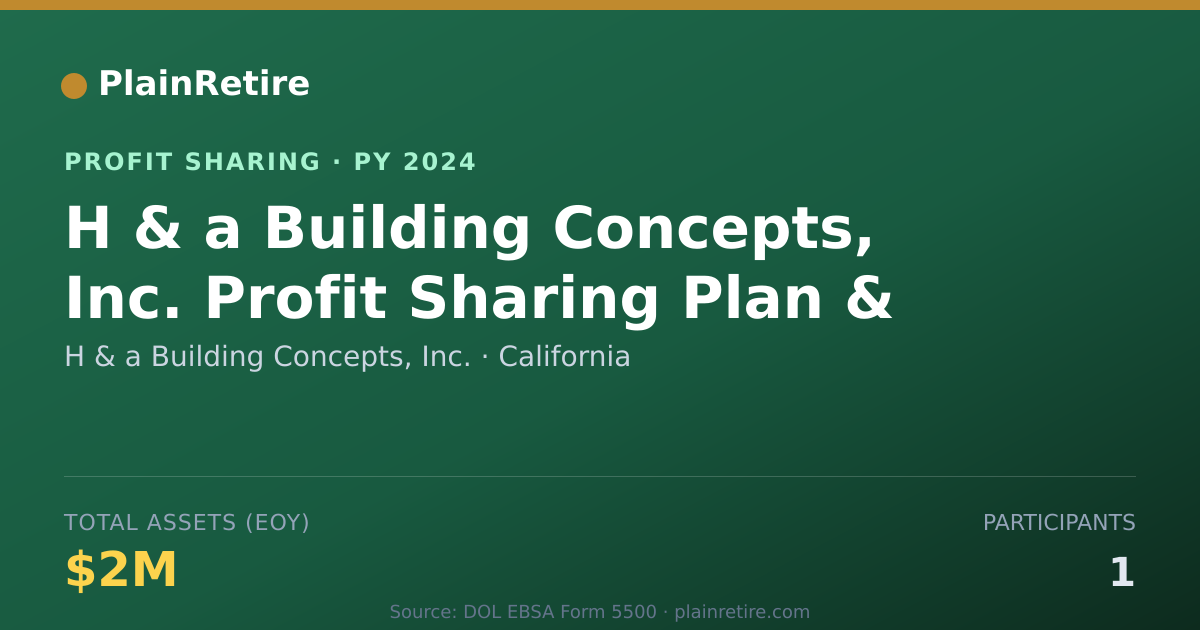 PlainRetire

PROFIT SHARING · PY 2024

H & a Building Concepts, Inc. Profit Sharing Plan &

H & a Building Concepts, Inc. · California

TOTAL ASSETS (EOY)

$2M

PARTICIPANTS

1

Source: DOL EBSA Form 5500 · plainretire.com